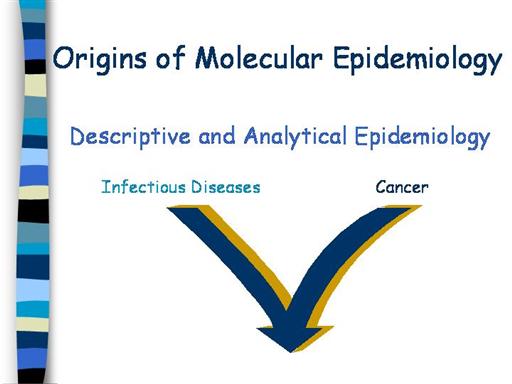 Origins of Molecular Epidemiology

Descriptive and Analytical Epidemiology

Infectious Diseases

Cancer